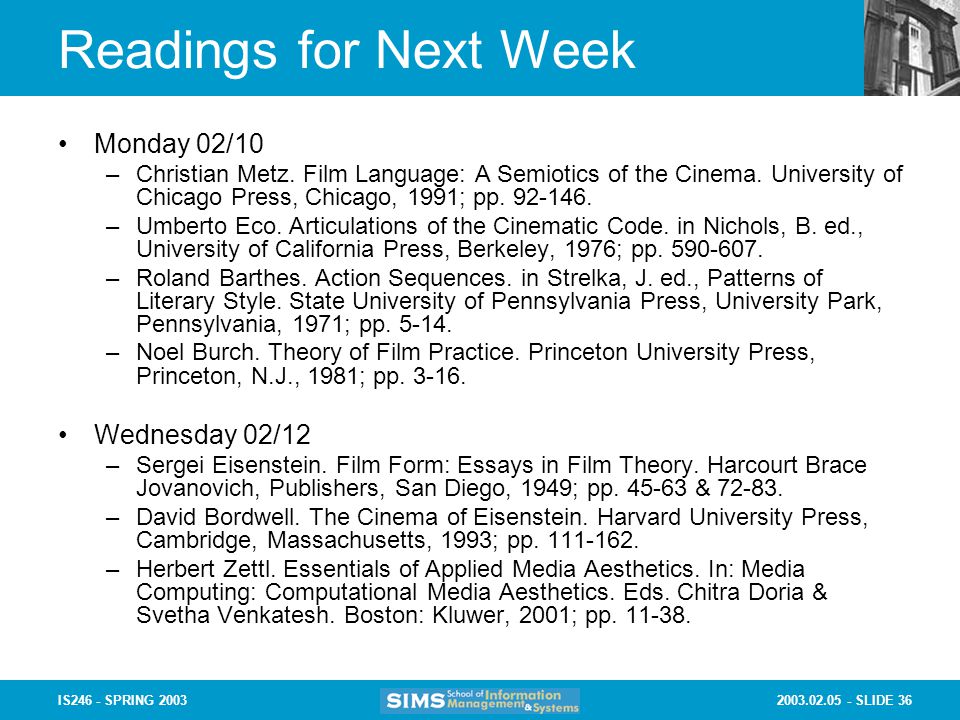 Readings for Next Week

• Monday 02/10
– Christian Metz. Film Language: A Semiotics of the Cinema. University of Chicago Press, Chicago, 1991; pp. 92-146.
– Umberto Eco. Articulations of the Cinematic Code. in Nichols, B. ed., University of California Press, Berkeley, 1976; pp. 590-607.
– Roland Barthes. Action Sequences. in Strelka, J. ed., Patterns of Literary Style. State University of Pennsylvania Press, University Park, Pennsylvania, 1971; pp. 5-14.
– Noel Burch. Theory of Film Practice. Princeton University Press, Princeton, N.J., 1981; pp. 3-16.

• Wednesday 02/12
– Sergei Eisenstein. Film Form: Essays in Film Theory. Harcourt Brace Jovanovich, Publishers, San Diego, 1949; pp. 45-63 & 72-83.
– David Bordwell. The Cinema of Eisenstein. Harvard University Press, Cambridge, Massachusetts, 1993; pp. 111-162.
– Herbert Zettl. Essentials of Applied Media Aesthetics. In: Media Computing: Computational Media Aesthetics. Eds. Chitra Doria & Svetha Venkatesh. Boston: Kluwer, 2001; pp. 11-38.

IS246 - SPRING 2003

SIMS School of Information Management & Systems

2003.02.05 - SLIDE 36